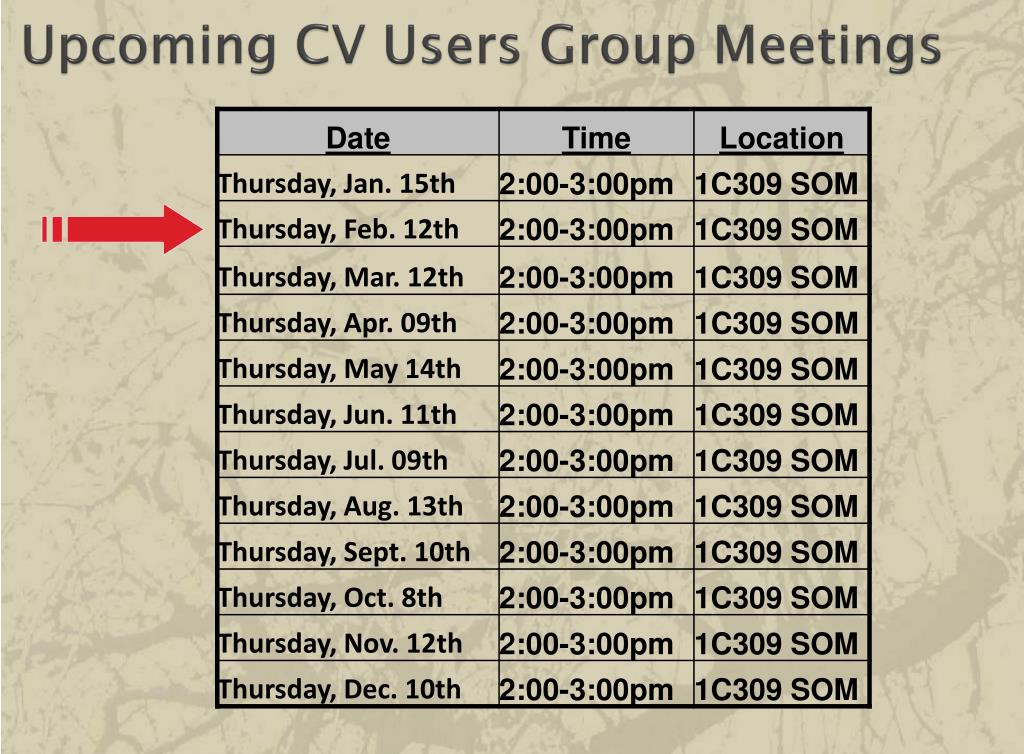 Upcoming CV Users Group Meetings

| Date | Time | Location |
|---|---|---|
| Thursday, Jan. 15th | 2:00-3:00pm | 1C309 SOM |
| Thursday, Feb. 12th | 2:00-3:00pm | 1C309 SOM |
| Thursday, Mar. 12th | 2:00-3:00pm | 1C309 SOM |
| Thursday, Apr. 09th | 2:00-3:00pm | 1C309 SOM |
| Thursday, May 14th | 2:00-3:00pm | 1C309 SOM |
| Thursday, Jun. 11th | 2:00-3:00pm | 1C309 SOM |
| Thursday, Jul. 09th | 2:00-3:00pm | 1C309 SOM |
| Thursday, Aug. 13th | 2:00-3:00pm | 1C309 SOM |
| Thursday, Sept. 10th | 2:00-3:00pm | 1C309 SOM |
| Thursday, Oct. 8th | 2:00-3:00pm | 1C309 SOM |
| Thursday, Nov. 12th | 2:00-3:00pm | 1C309 SOM |
| Thursday, Dec. 10th | 2:00-3:00pm | 1C309 SOM |